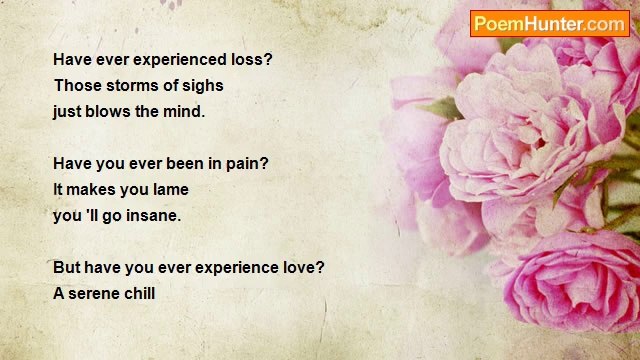 PoemHunter.com

Have ever experienced loss?
Those storms of sighs
just blows the mind.

Have you ever been in pain?
It makes you lame
you 'll go insane.

But have you ever experience love?
A serene chill